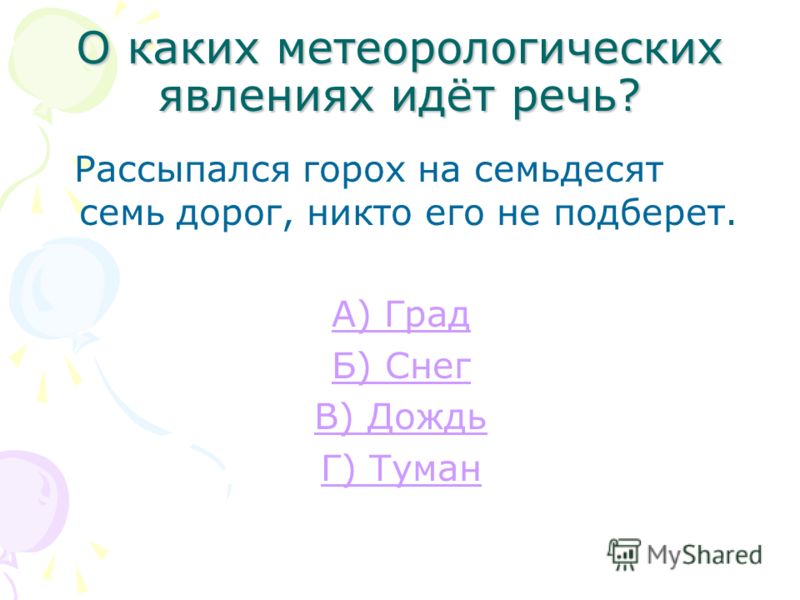 О каких метеорологических явлениях идёт речь?

Рассыпался горох на семьдесят семь дорог, никто его не подберет.

А) Град

Б) Снег

В) Дождь

Г) Туман

MyShared